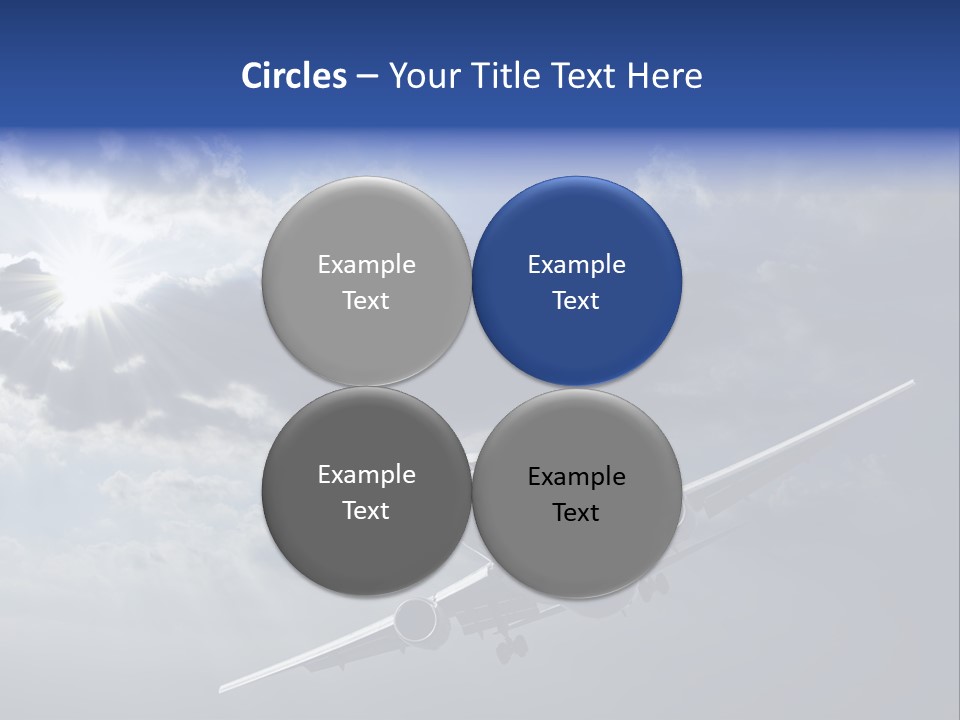 Circles – Your Title Text Here

Example Text

Example Text

Example Text

Example Text